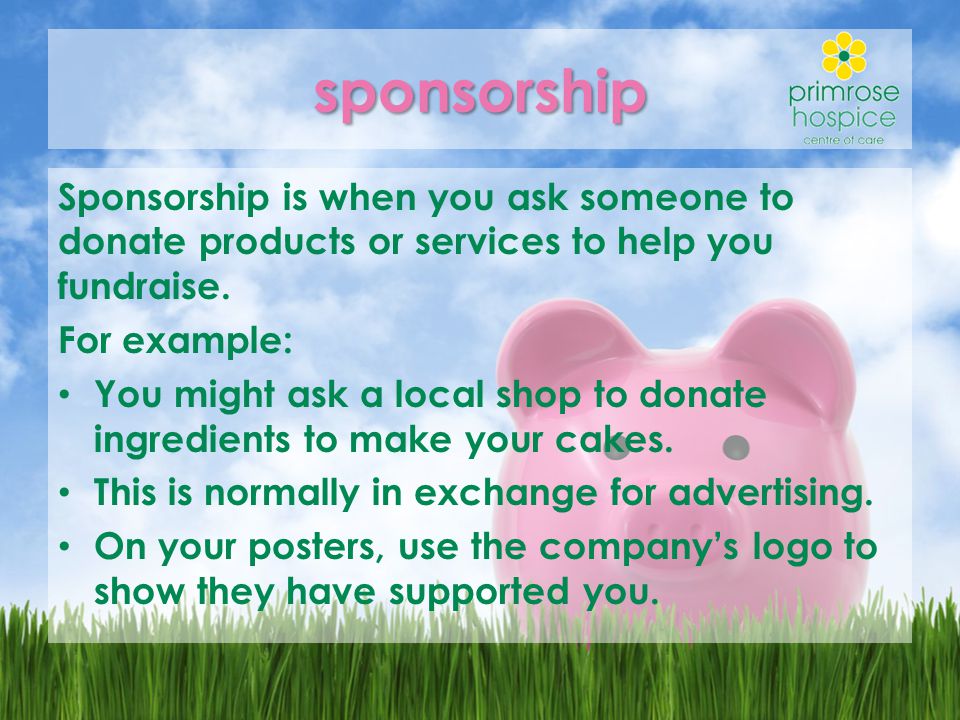 sponsorship

primrose hospice
centre of care

Sponsorship is when you ask someone to donate products or services to help you fundraise.

For example:

• You might ask a local shop to donate ingredients to make your cakes.
• This is normally in exchange for advertising.
• On your posters, use the company's logo to show they have supported you.